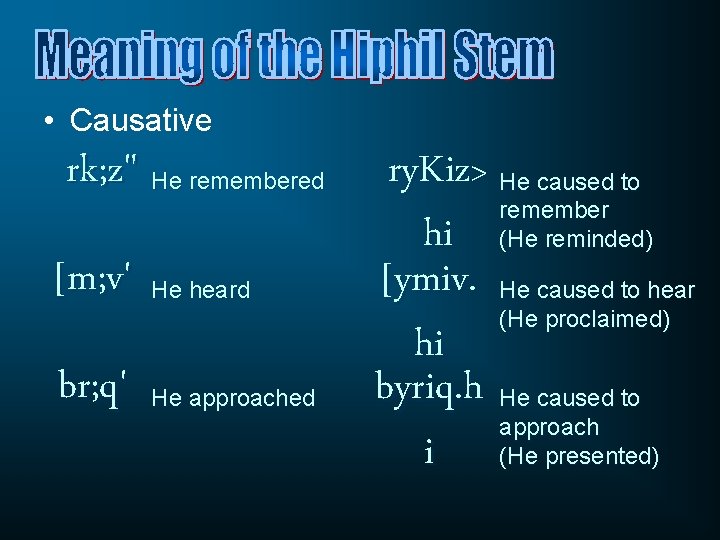 Meaning of the Hiphil Stem

• Causative

rk;z" He remembered

ryKiz> hi He caused to remember (He reminded)

[m;v' He heard

[ymiv. hi He caused to hear (He proclaimed)

br;q' He approached

byriq.h i He caused to approach (He presented)